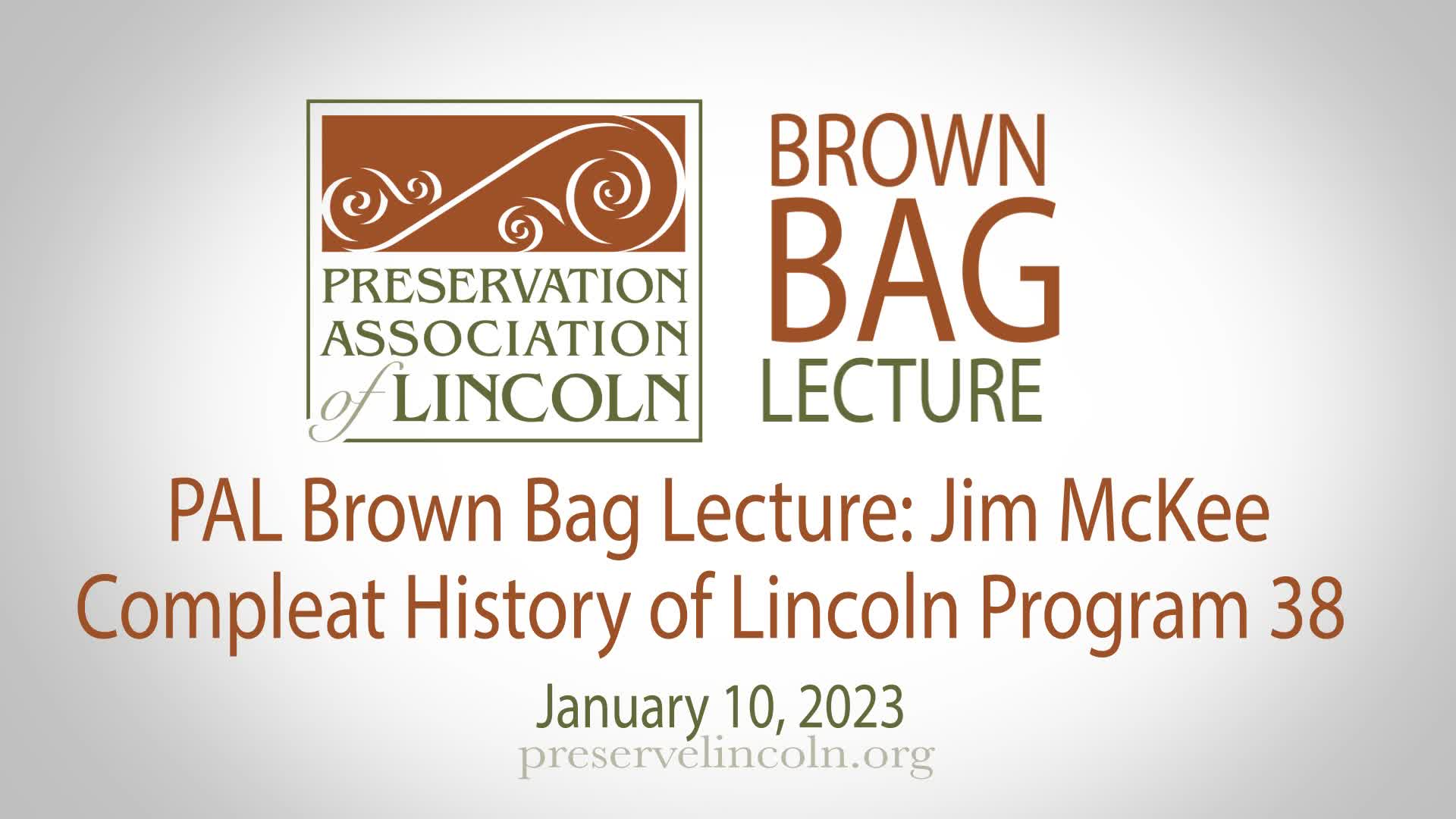 PRESERVATION ASSOCIATION of LINCOLN

BROWN BAG LECTURE

PAL Brown Bag Lecture: Jim McKee
Compleat History of Lincoln Program 38

January 10, 2023

preservelincoln.org